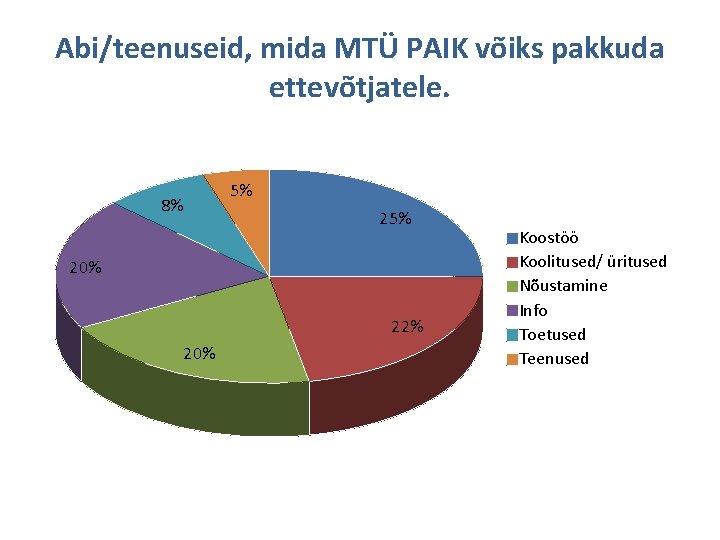 Abi/teenuseid, mida MTÜ PAIK võiks pakkuda ettevõtjatele.

25%
22%
20%
20%
8%
5%

Koostöö
Koolitused/ üritused
Nõustamine
Info
Toetused
Teenused